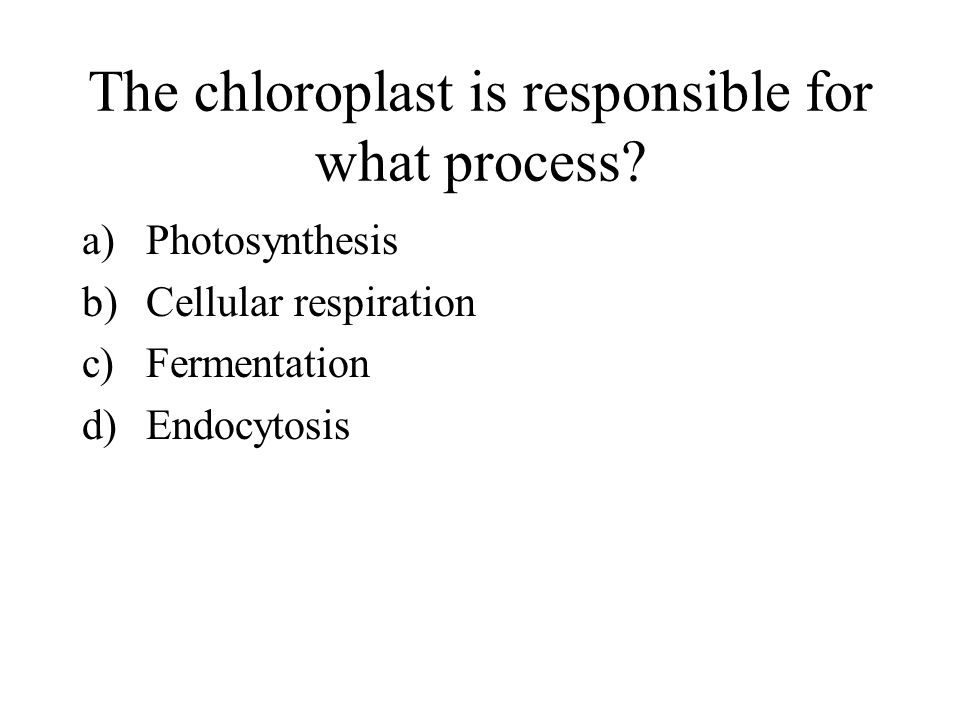 The chloroplast is responsible for what process?

a) Photosynthesis
b) Cellular respiration
c) Fermentation
d) Endocytosis